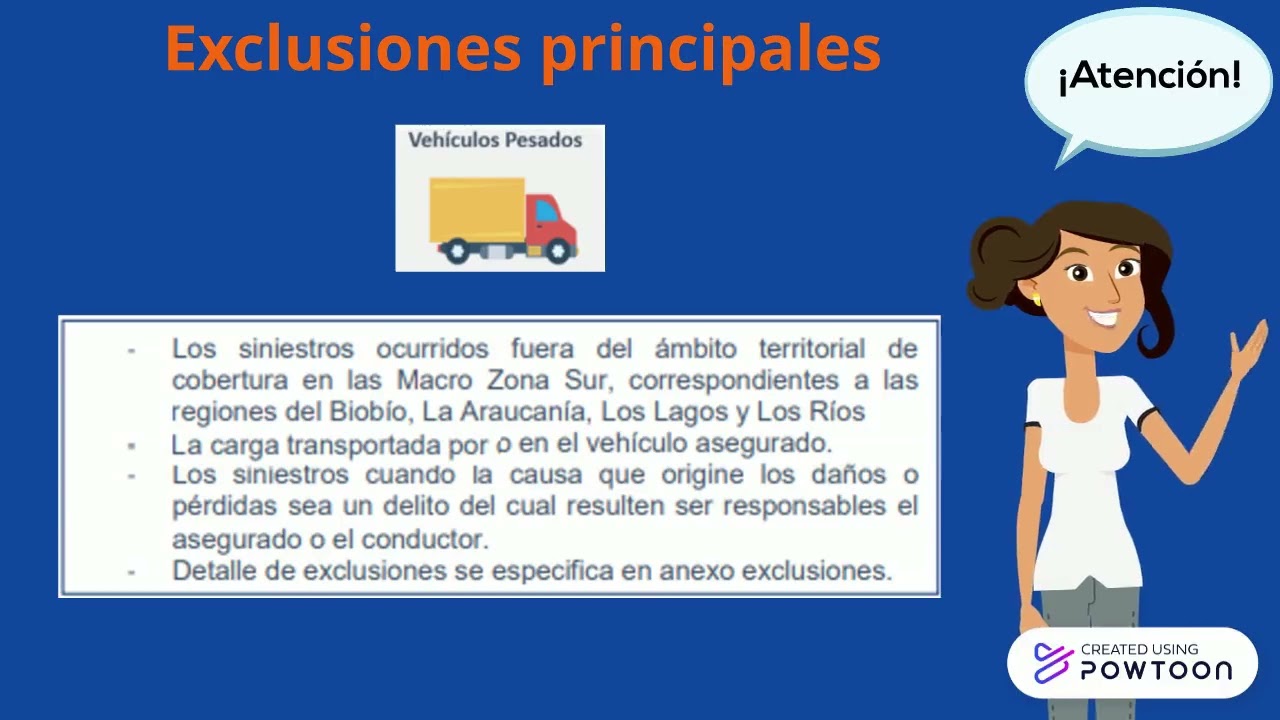 Exclusiones principales

¡Atención!

Vehículos Pesados

- Los siniestros ocurridos fuera del ámbito territorial de cobertura en las Macro Zona Sur, correspondientes a las regiones del Biobío, La Araucanía, Los Lagos y Los Ríos
- La carga transportada por o en el vehículo asegurado.
- Los siniestros cuando la causa que origine los daños o pérdidas sea un delito del cual resulten ser responsables el asegurado o el conductor.
- Detalle de exclusiones se especifica en anexo exclusiones.

CREATED USING POWTOON